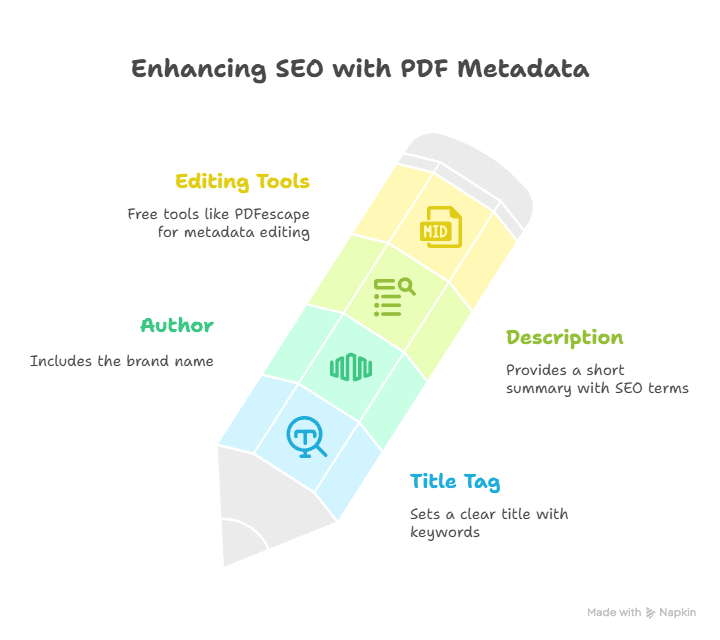 Enhancing SEO with PDF Metadata

Editing Tools

Free tools like PDFescape for metadata editing

MID

Author

Includes the brand name

Description

Provides a short summary with SEO terms

Title Tag

Sets a clear title with keywords

Made with Napkin